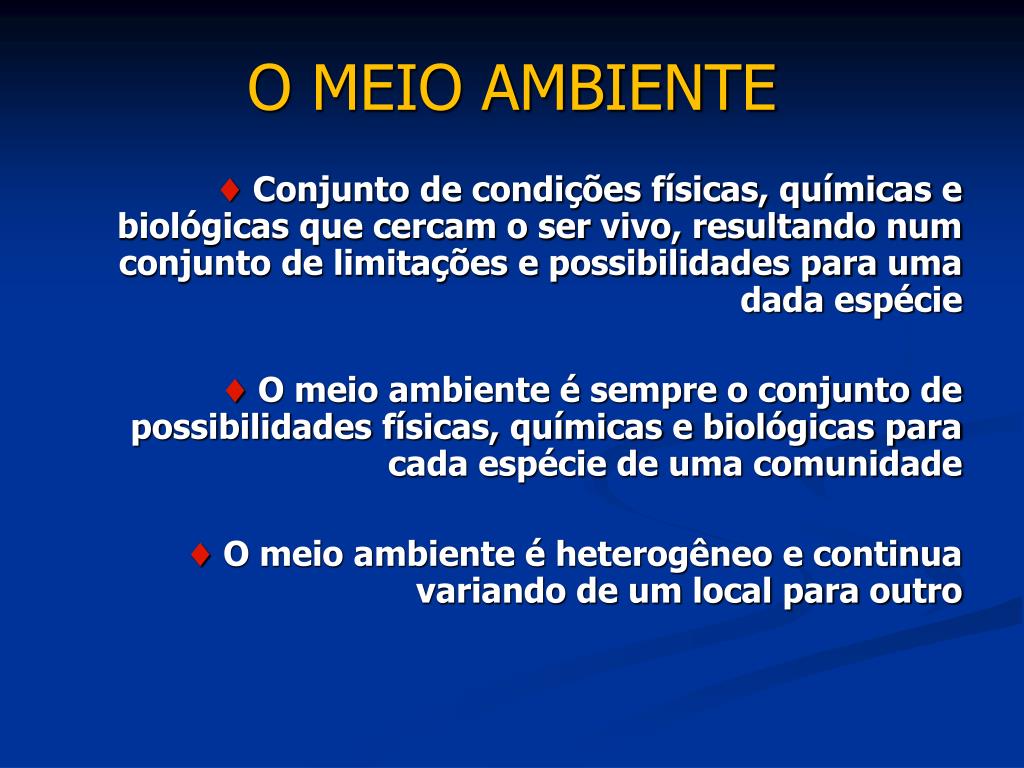 O MEIO AMBIENTE

♦ Conjunto de condições físicas, químicas e biológicas que cercam o ser vivo, resultando num conjunto de limitações e possibilidades para uma dada espécie

♦ O meio ambiente é sempre o conjunto de possibilidades físicas, químicas e biológicas para cada espécie de uma comunidade

♦ O meio ambiente é heterogêneo e continua variando de um local para outro